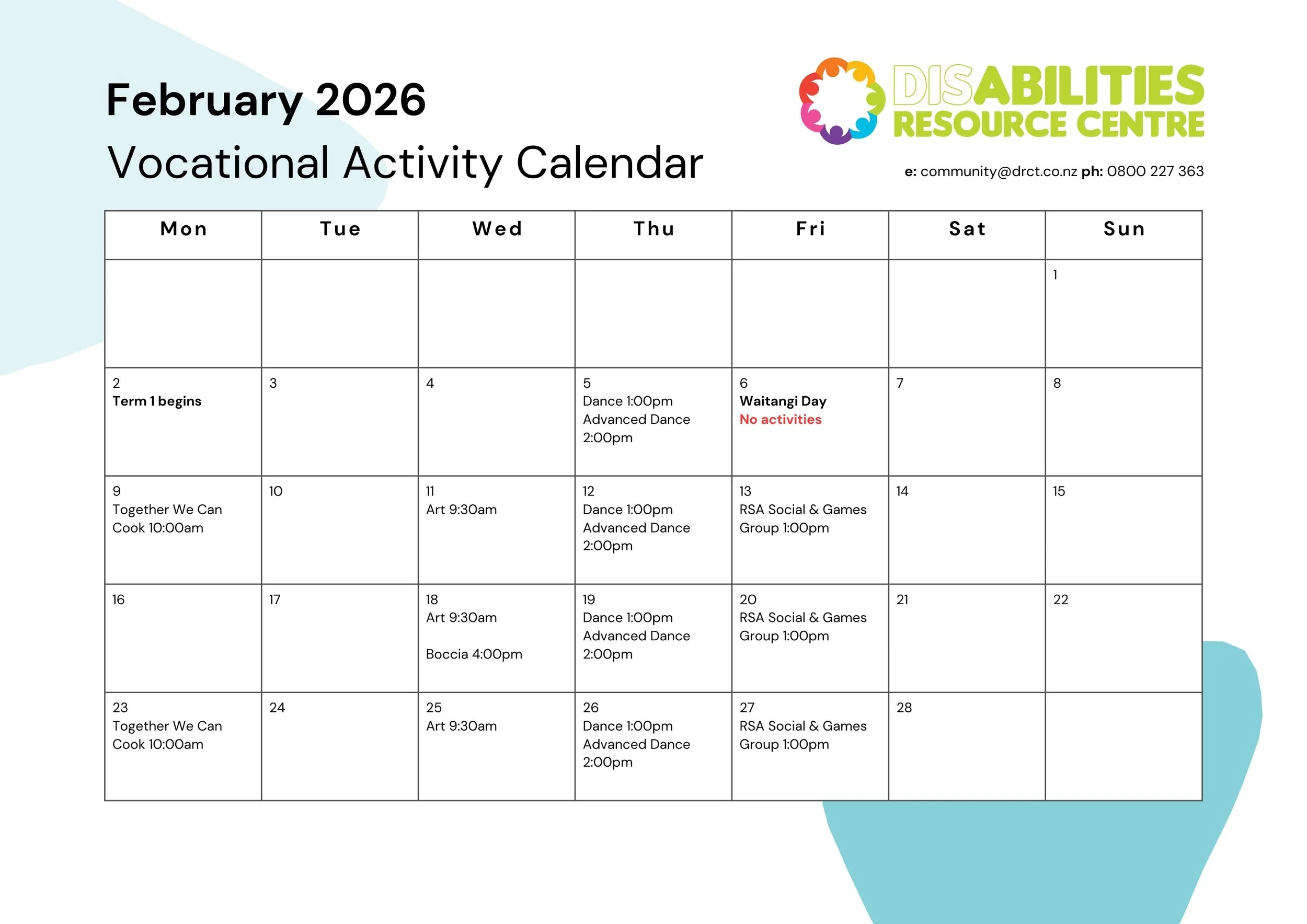 February 2026
Vocational Activity Calendar

DISABILITIES RESOURCE CENTRE

e: community@drct.co.nz ph: 0800 227 363

| Mon | Tue | Wed | Thu | Fri | Sat | Sun |
|---|---|---|---|---|---|---|
| | | | | | | 1 |
| 2 Term 1 begins | 3 | 4 | 5 Dance 1:00pm Advanced Dance 2:00pm | 6 Waitangi Day No activities | 7 | 8 |
| 9 Together We Can Cook 10:00am | 10 | 11 Art 9:30am | 12 Dance 1:00pm Advanced Dance 2:00pm | 13 RSA Social & Games Group 1:00pm | 14 | 15 |
| 16 | 17 | 18 Art 9:30am Boccia 4:00pm | 19 Dance 1:00pm Advanced Dance 2:00pm | 20 RSA Social & Games Group 1:00pm | 21 | 22 |
| 23 Together We Can Cook 10:00am | 24 | 25 Art 9:30am | 26 Dance 1:00pm Advanced Dance 2:00pm | 27 RSA Social & Games Group 1:00pm | 28 | |